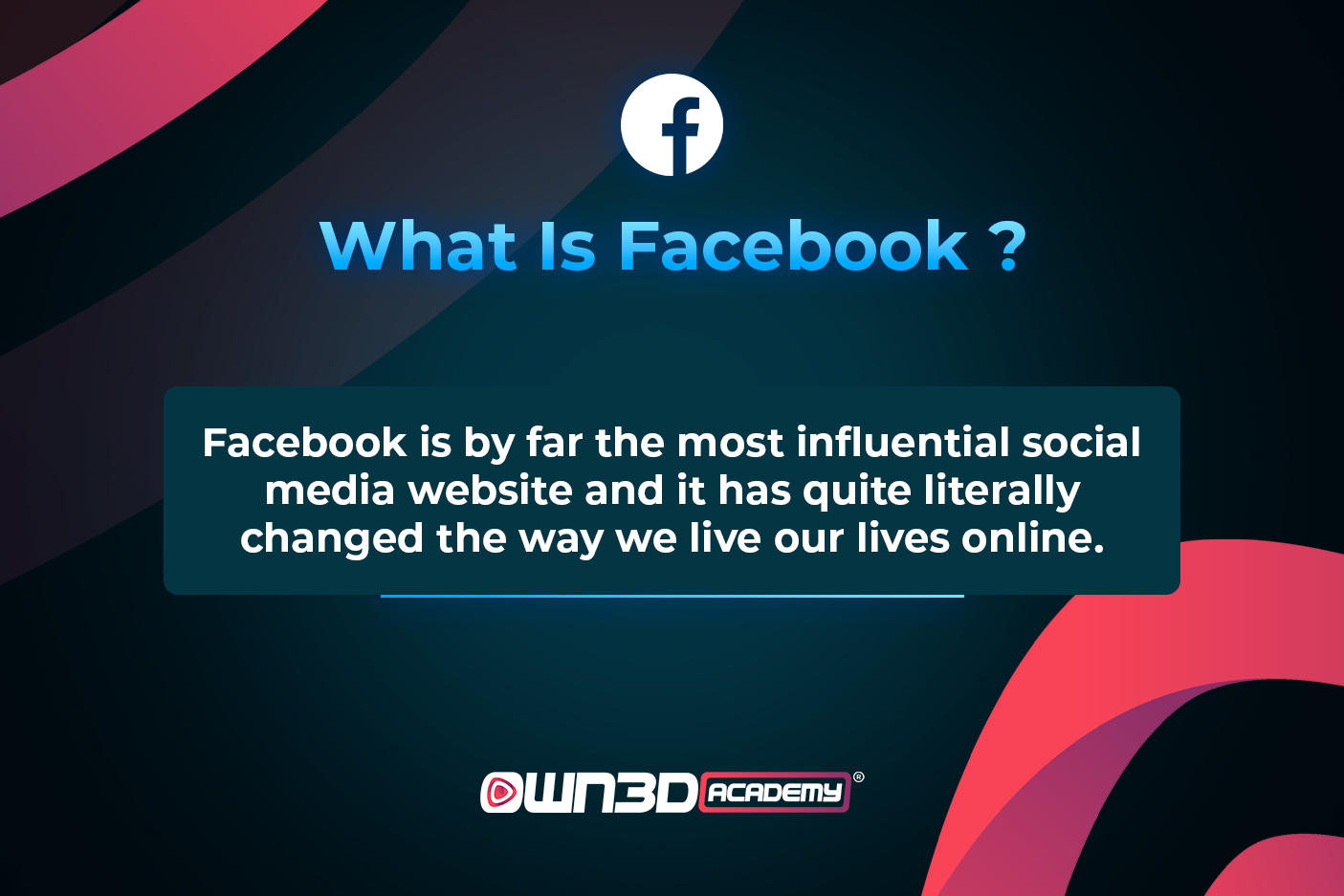 What Is Facebook ?

Facebook is by far the most influential social media website and it has quite literally changed the way we live our lives online.

OWN3D ACADEMY®